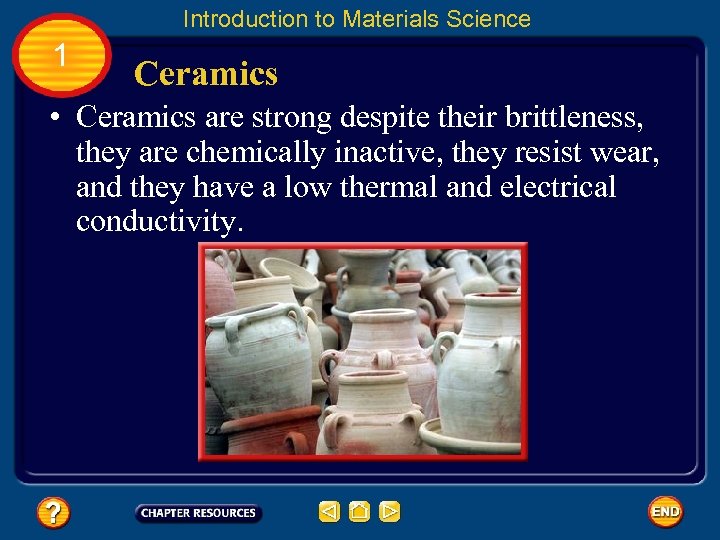 Introduction to Materials Science

1

Ceramics

• Ceramics are strong despite their brittleness, they are chemically inactive, they resist wear, and they have a low thermal and electrical conductivity.

?

CHAPTER RESOURCES

END